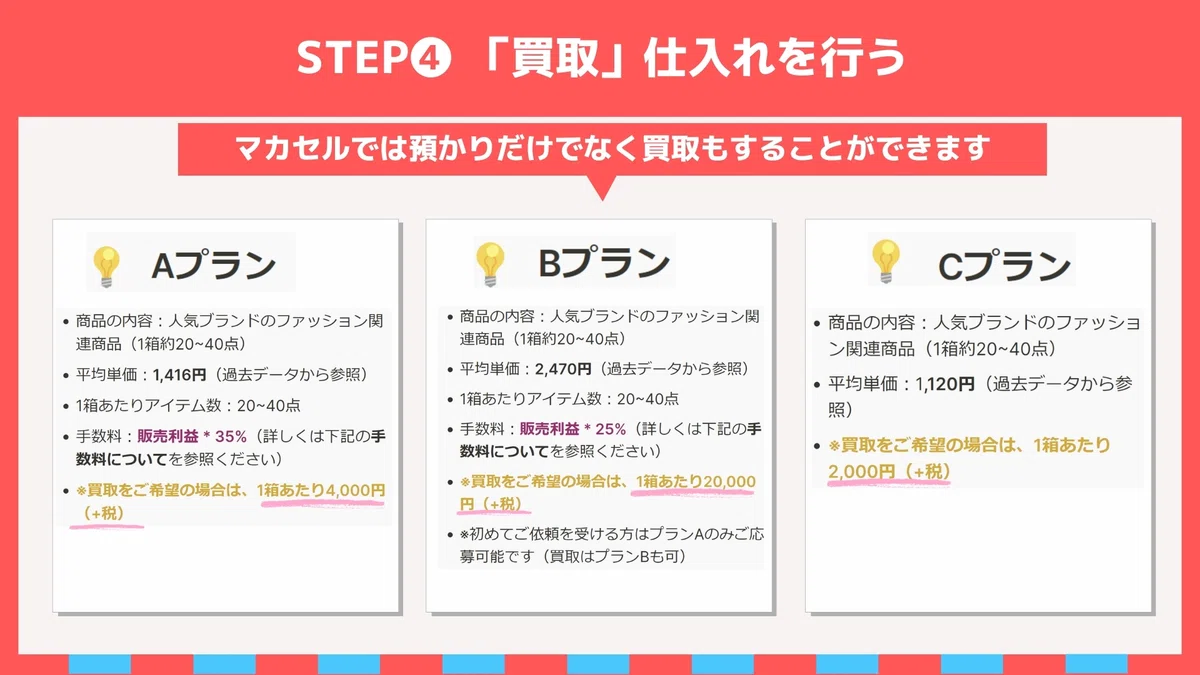 STEP❹ 「買取」仕入れを行う

マカセルでは預かりだけでなく買取もすることができます

Aプラン

• 商品の内容：人気ブランドのファッション関連商品（1箱約20~40点）
• 平均単価：1,416円（過去データから参照）
• 1箱あたりアイテム数：20~40点
• 手数料：販売利益 * 35%（詳しくは下記の手数料についてを参照ください）
• ※買取をご希望の場合は、1箱あたり4,000円（+税）

Bプラン

• 商品の内容：人気ブランドのファッション関連商品（1箱約20~40点）
• 平均単価：2,470円（過去データから参照）
• 1箱あたりアイテム数：20~40点
• 手数料：販売利益 * 25%（詳しくは下記の手数料についてを参照ください）
• ※買取をご希望の場合は、1箱あたり20,000円（+税）
• ※初めてご依頼を受ける方はプランAのみご応募可能です（買取はプランBも可）

Cプラン

• 商品の内容：人気ブランドのファッション関連商品（1箱約20~40点）
• 平均単価：1,120円（過去データから参照）
• ※買取をご希望の場合は、1箱あたり2,000円（+税）